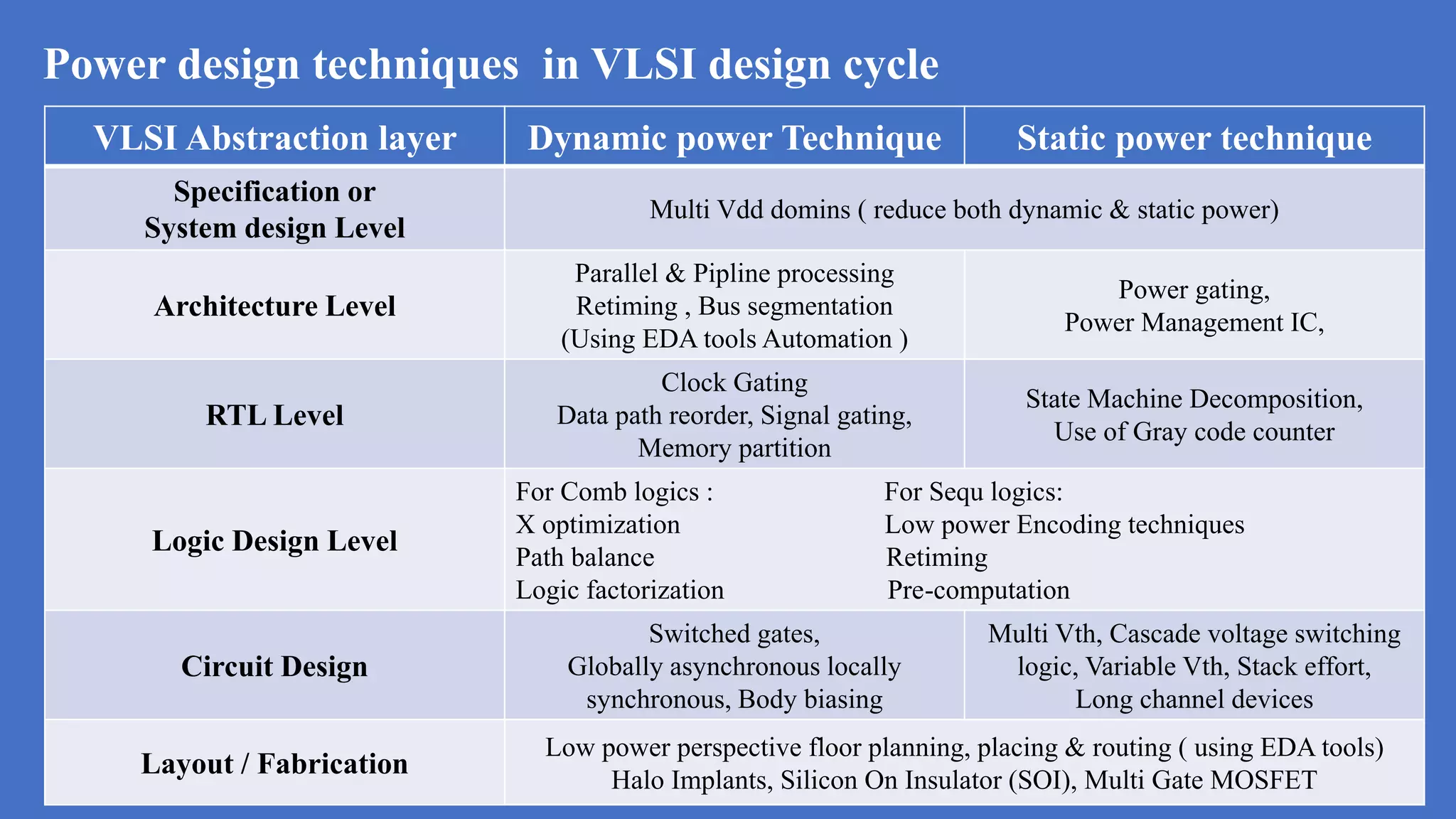 Power design techniques in VLSI design cycle

| VLSI Abstraction layer | Dynamic power Technique | Static power technique |
|---|---|---|
| Specification or System design Level | Multi Vdd domins ( reduce both dynamic & static power) | |
| Architecture Level | Parallel & Pipline processing Retiming , Bus segmentation (Using EDA tools Automation ) | Power gating, Power Management IC, |
| RTL Level | Clock Gating Data path reorder, Signal gating, Memory partition | State Machine Decomposition, Use of Gray code counter |
| Logic Design Level | For Comb logics : X optimization Path balance Logic factorization | For Sequ logics: Low power Encoding techniques Retiming Pre-computation |
| Circuit Design | Switched gates, Globally asynchronous locally synchronous, Body biasing | Multi Vth, Cascade voltage switching logic, Variable Vth, Stack effort, Long channel devices |
| Layout / Fabrication | Low power perspective floor planning, placing & routing ( using EDA tools) Halo Implants, Silicon On Insulator (SOI), Multi Gate MOSFET | |